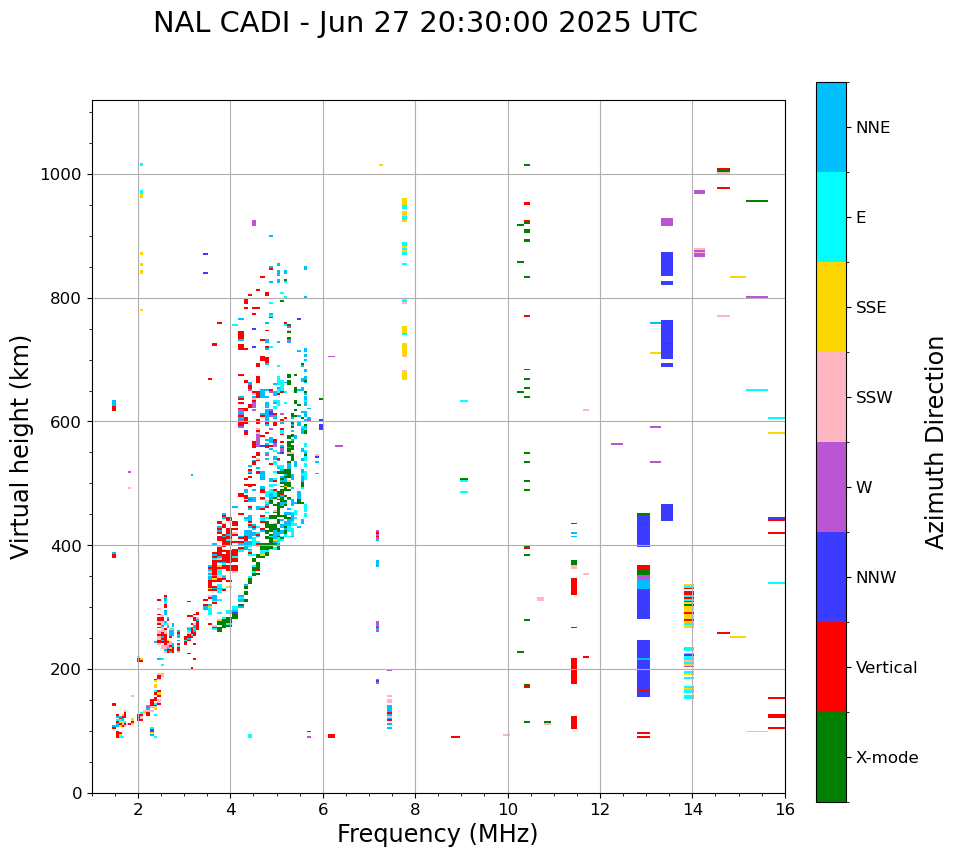 NAL CADI - Jun 27 20:30:00 2025 UTC

Virtual height (km)

1000
800
600
400
200
0

2
4
6
8
10
12
14
16

Frequency (MHz)

NNE
E
SSE
SSW
W
NNW
Vertical
X-mode

Azimuth Direction